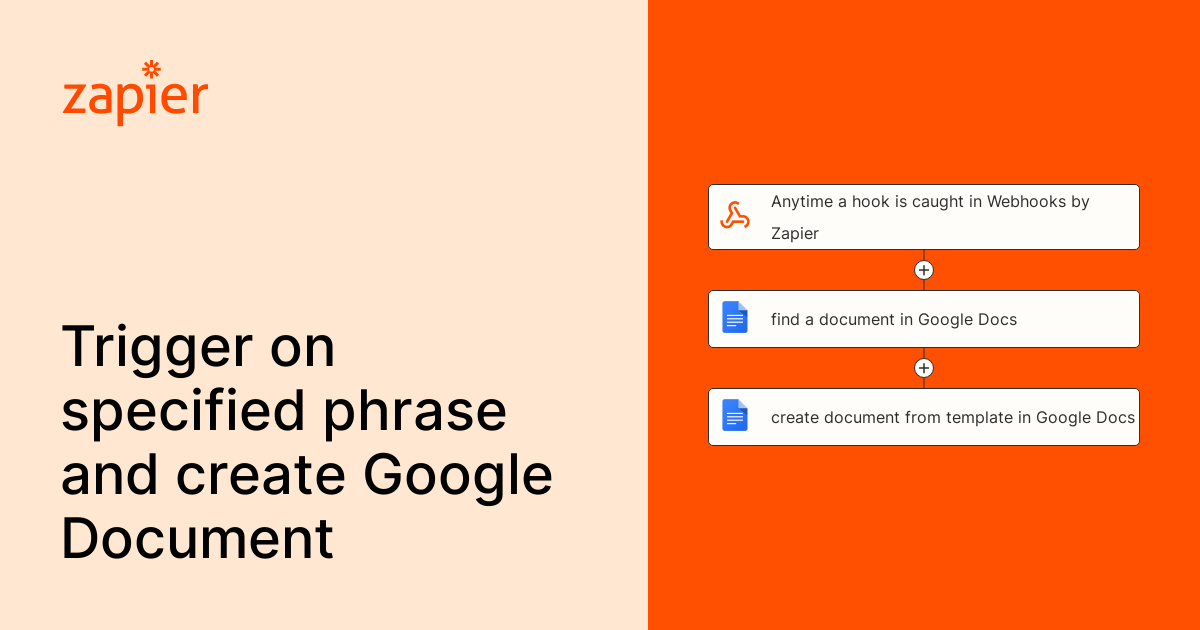 zapier

Trigger on specified phrase and create Google Document

Anytime a hook is caught in Webhooks by Zapier

find a document in Google Docs

create document from template in Google Docs